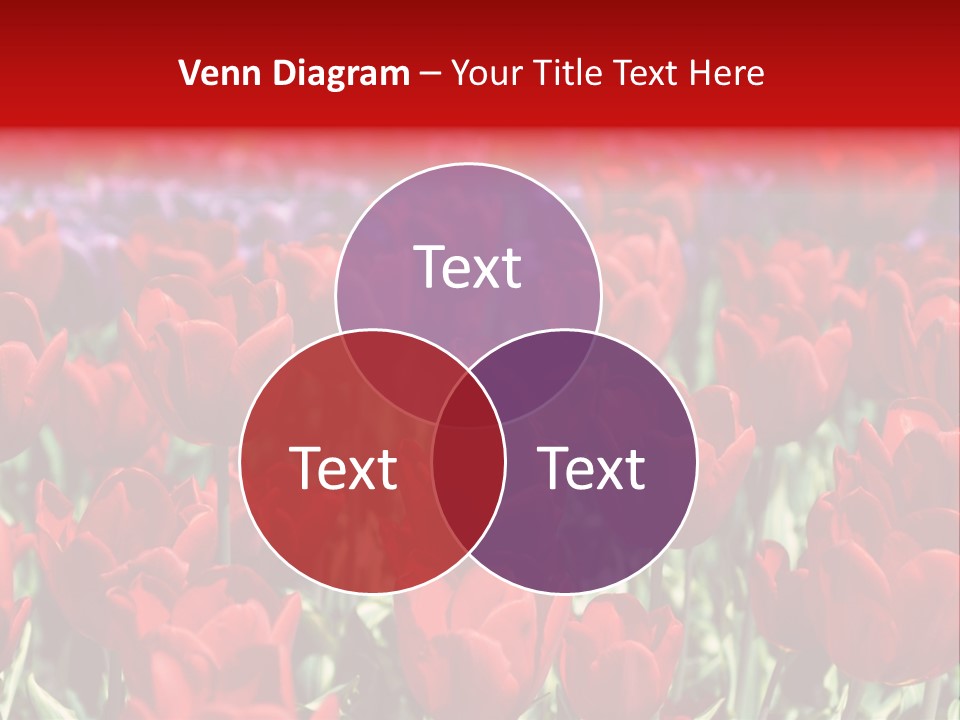 Venn Diagram – Your Title Text Here

Text

Text

Text